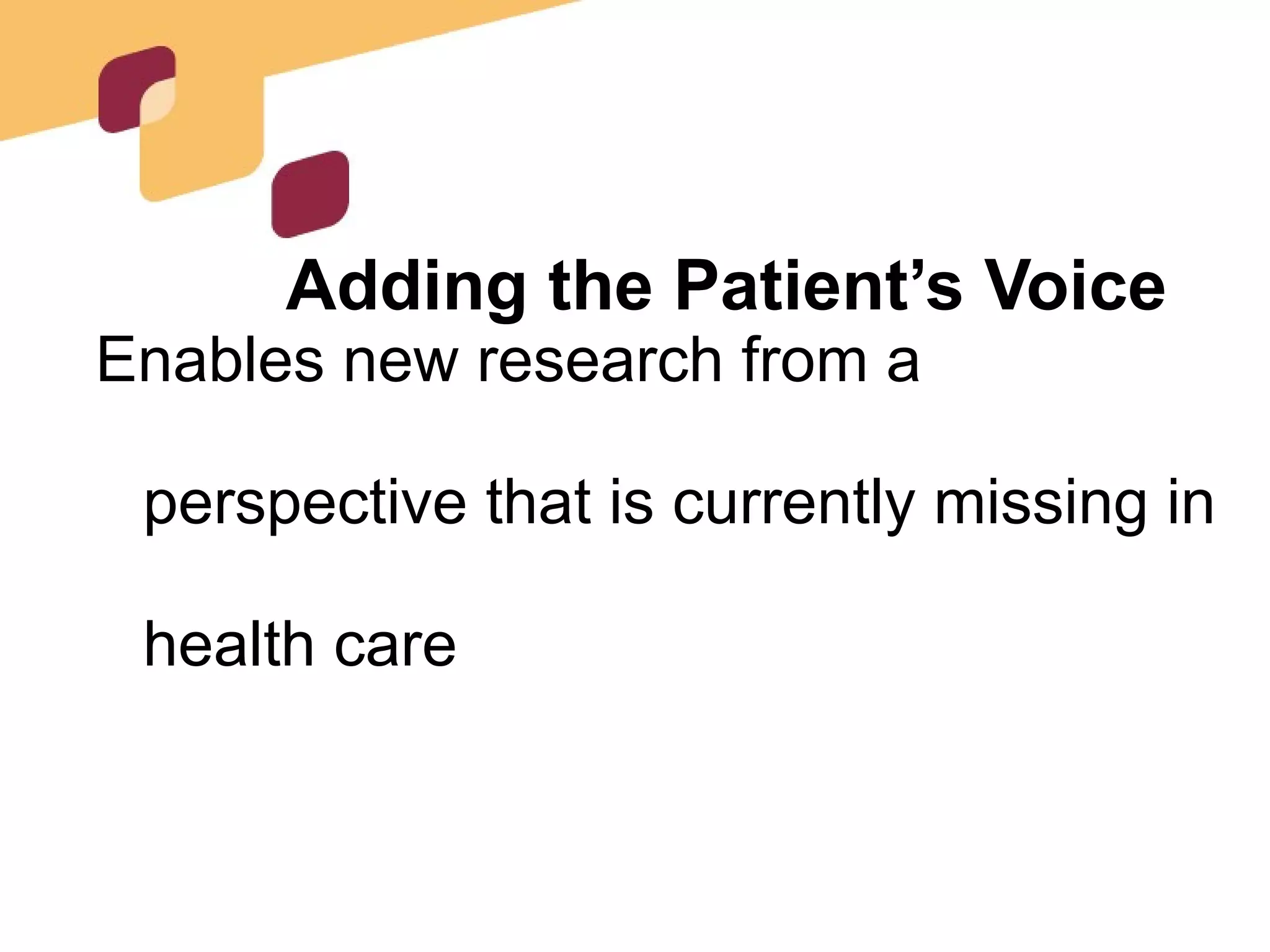 Adding the Patient’s Voice

Enables new research from a perspective that is currently missing in health care